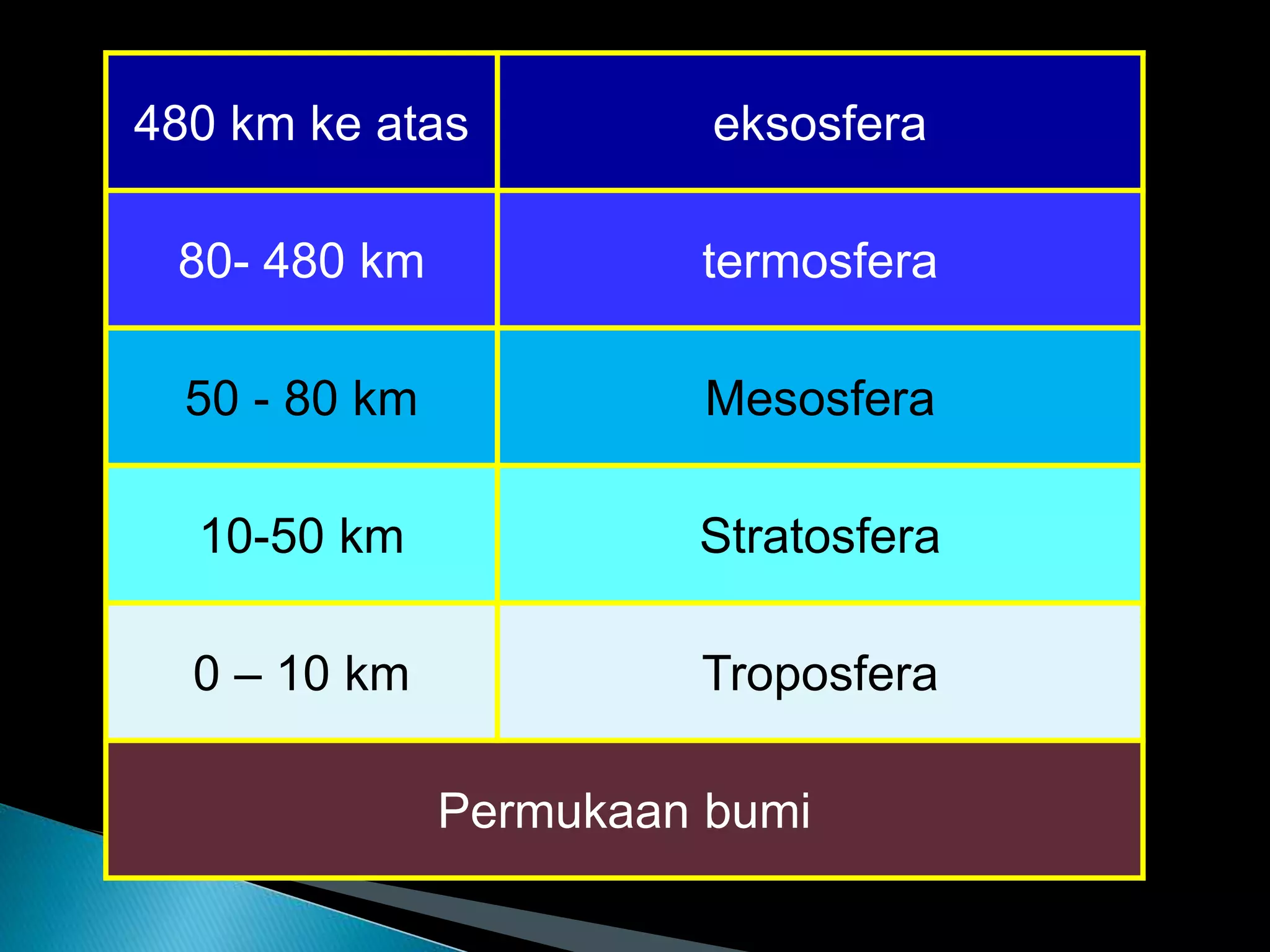 | 480 km ke atas | eksosfera |
|---|---|
| 80- 480 km | termosfera |
| 50 - 80 km | Mesosfera |
| 10-50 km | Stratosfera |
| 0 – 10 km | Troposfera |
| Permukaan bumi | |